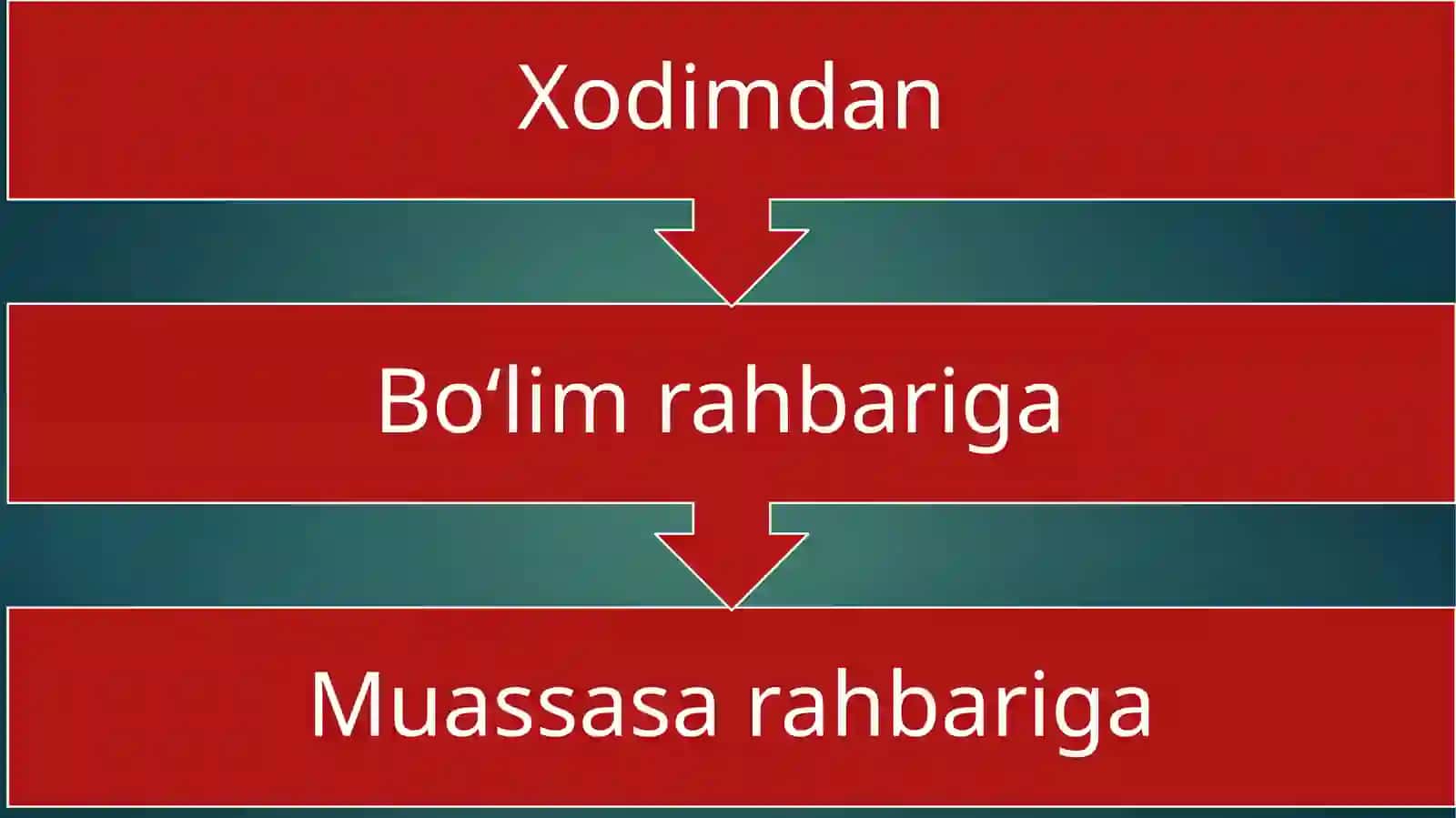 Xodimdan

Bo‘lim rahbariga

Muassasa rahbariga